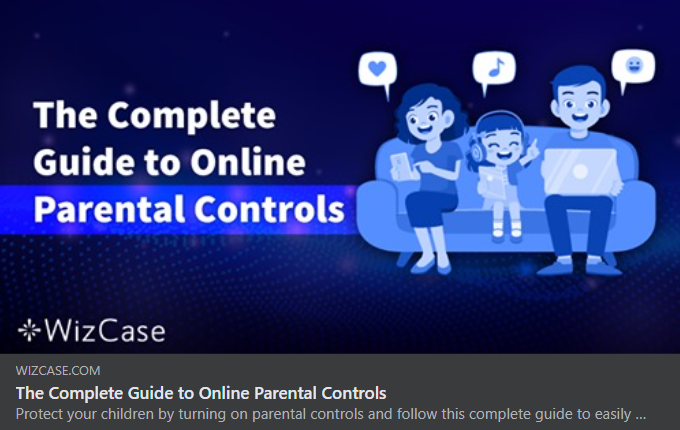 The Complete Guide to Online Parental Controls

WizCase

WIZCASE.COM

The Complete Guide to Online Parental Controls

Protect your children by turning on parental controls and follow this complete guide to easily ...